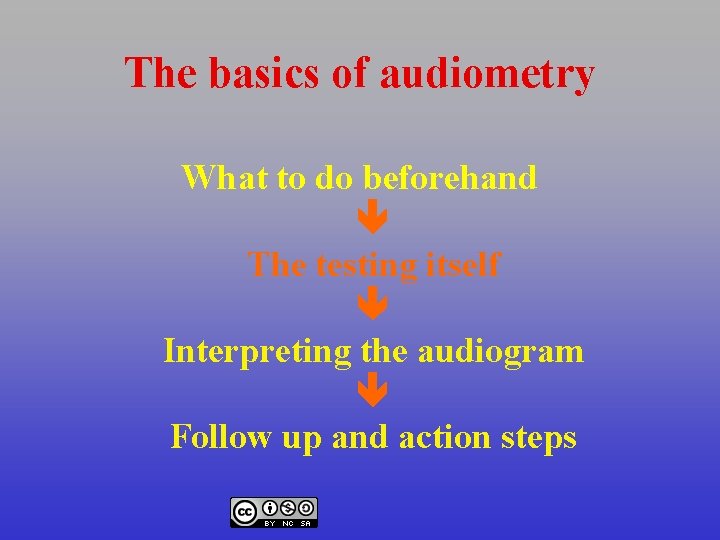 The basics of audiometry

What to do beforehand

The testing itself

Interpreting the audiogram

Follow up and action steps

cc BY NC SA